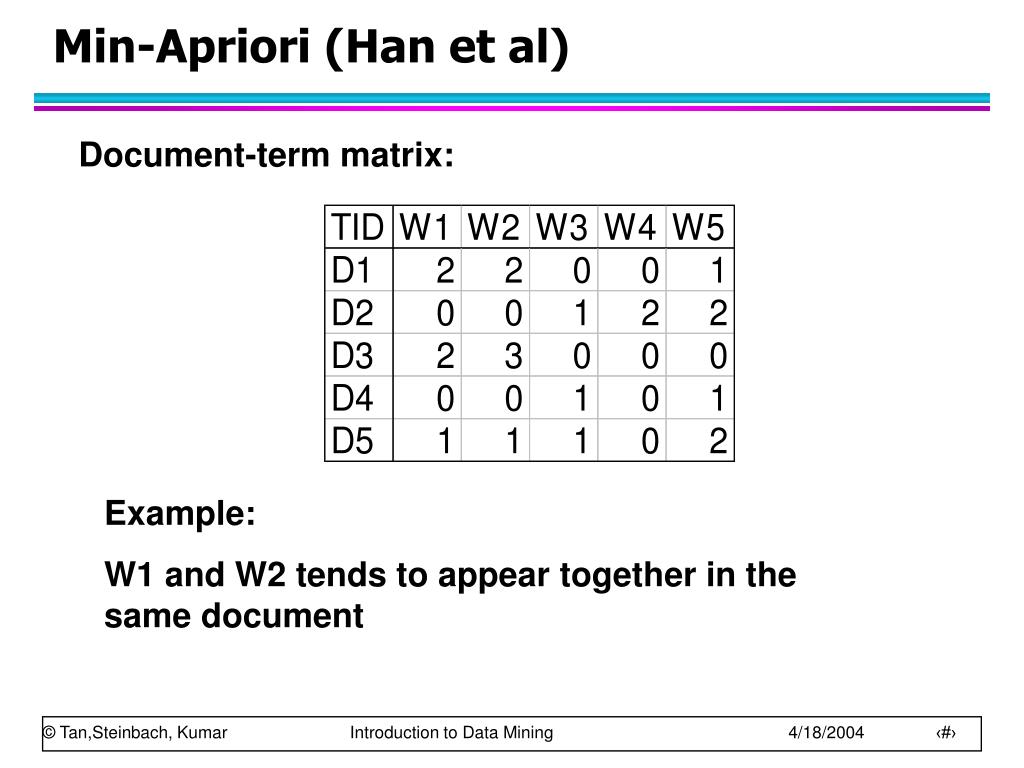 Min-Apriori (Han et al)

Document-term matrix:

| TID | W1 | W2 | W3 | W4 | W5 |
|---|---|---|---|---|---|
| D1 | 2 | 2 | 0 | 0 | 1 |
| D2 | 0 | 0 | 1 | 2 | 2 |
| D3 | 2 | 3 | 0 | 0 | 0 |
| D4 | 0 | 0 | 1 | 0 | 1 |
| D5 | 1 | 1 | 1 | 0 | 2 |

Example:

W1 and W2 tends to appear together in the same document

© Tan,Steinbach, Kumar Introduction to Data Mining 4/18/2004 ‹#›